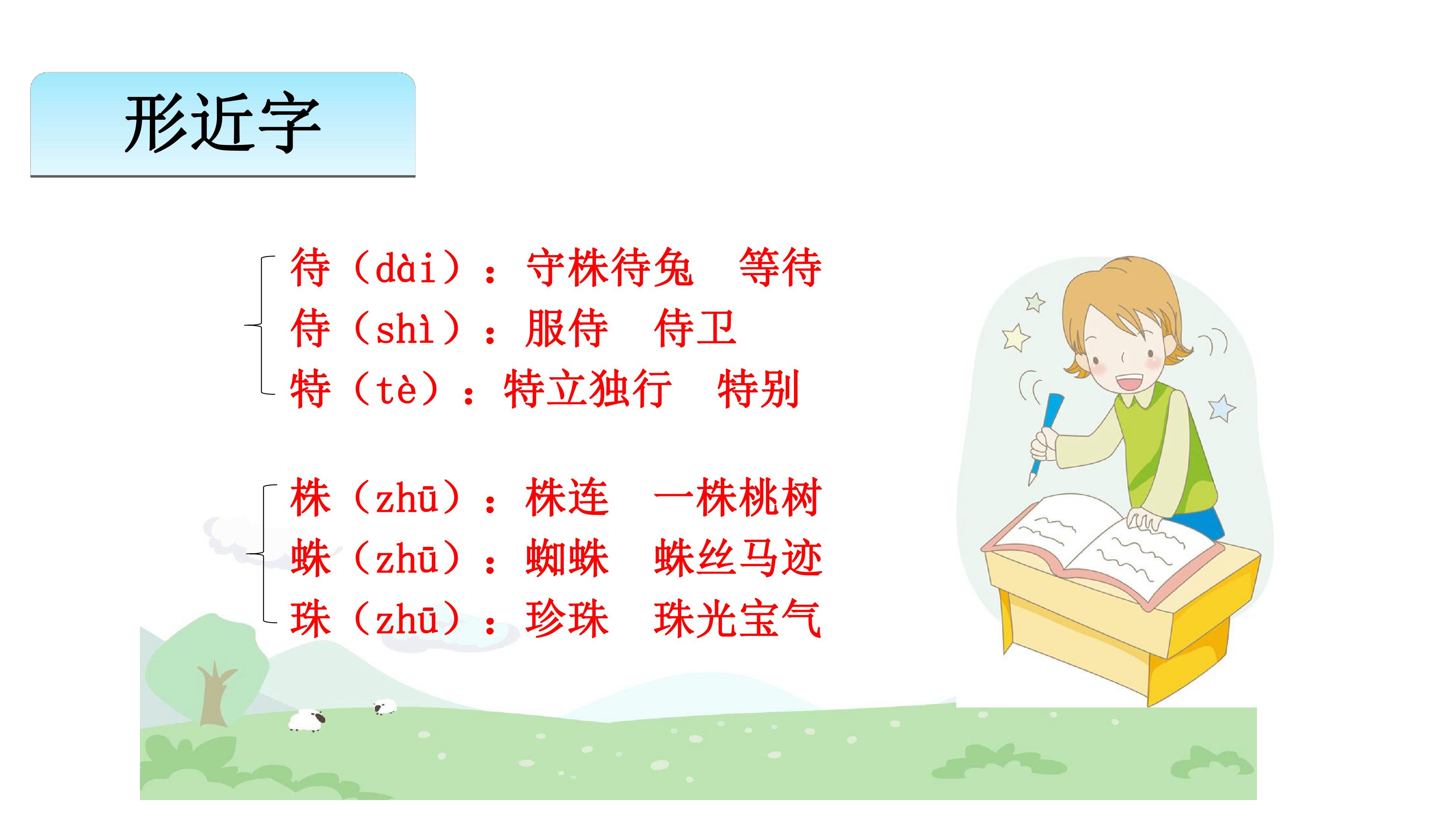 形近字

待（dài）：守株待兔 等待
侍（shì）：服侍 侍卫
特（tè）：特立独行 特别

株（zhū）：株连 一株桃树
蛛（zhū）：蜘蛛 蛛丝马迹
珠（zhū）：珍珠 珠光宝气